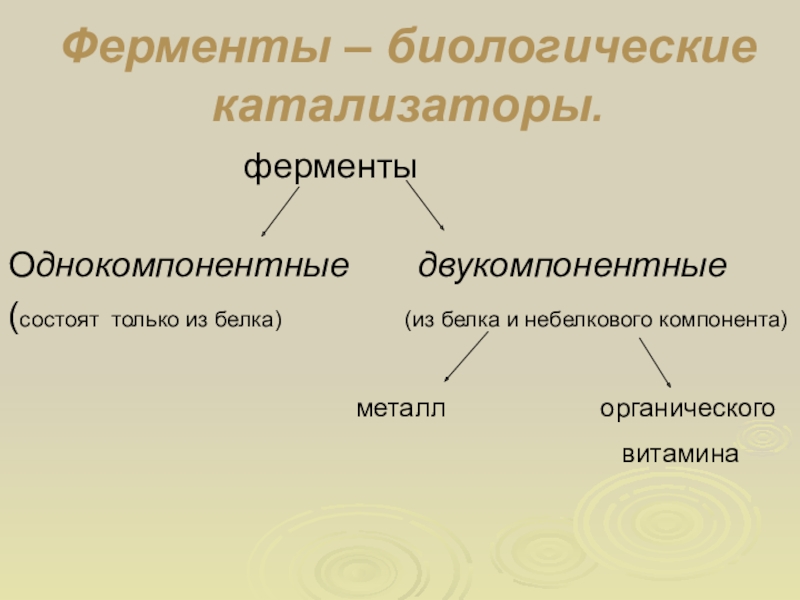 Ферменты – биологические катализаторы.

ферменты

Однокомпонентные
(состоят только из белка)

двукомпонентные
(из белка и небелкового компонента)

металл

органического витамина